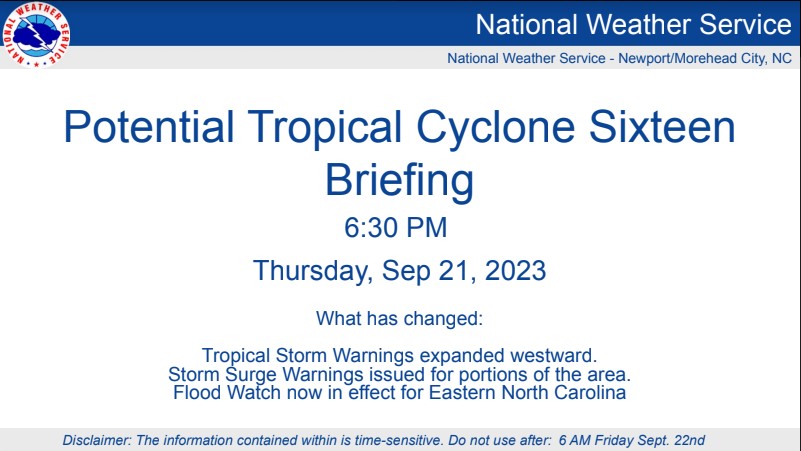 NATIONAL WEATHER SERVICE

National Weather Service

National Weather Service - Newport/Morehead City, NC

Potential Tropical Cyclone Sixteen Briefing

6:30 PM

Thursday, Sep 21, 2023

What has changed:

Tropical Storm Warnings expanded westward.
Storm Surge Warnings issued for portions of the area.
Flood Watch now in effect for Eastern North Carolina

Disclaimer: The information contained within is time-sensitive. Do not use after: 6 AM Friday Sept. 22nd